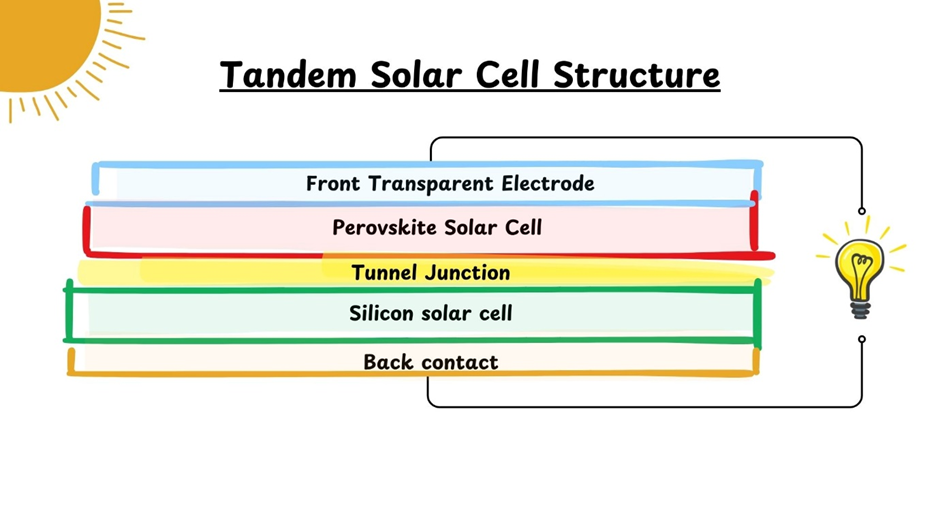 Tandem Solar Cell Structure

Front Transparent Electrode

Perovskite Solar Cell

Tunnel Junction

Silicon solar cell

Back contact